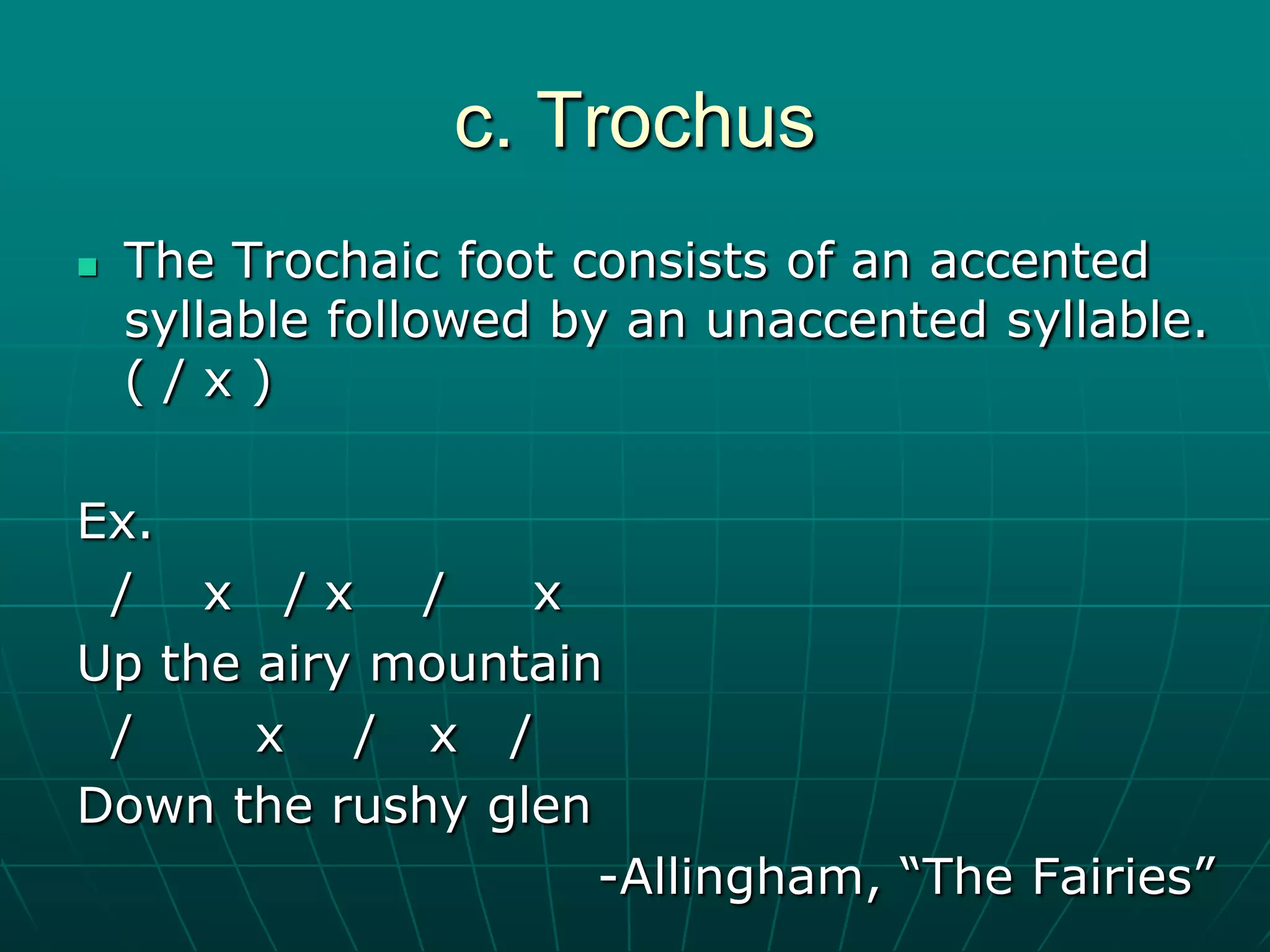 c. Trochus

The Trochaic foot consists of an accented syllable followed by an unaccented syllable. ( / x )

Ex.

/ x / x / x

Up the airy mountain

/ x / x /

Down the rushy glen

-Allingham, “The Fairies”